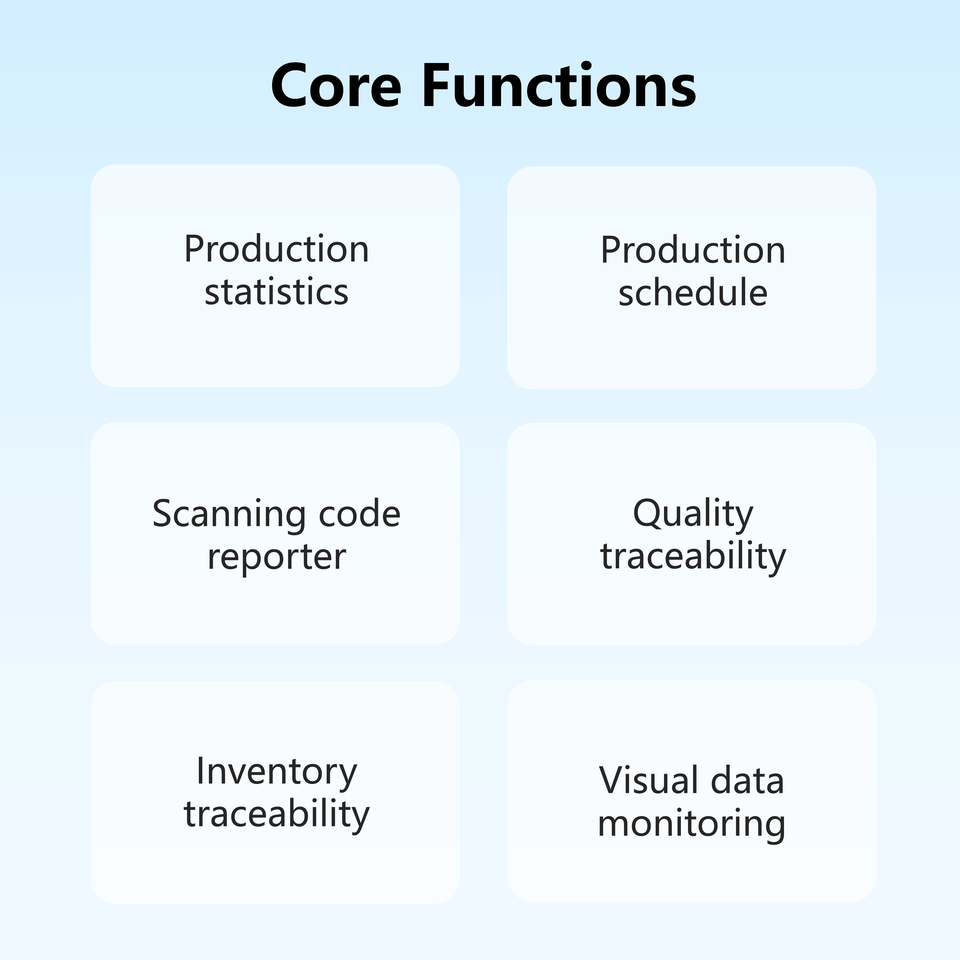 Core Functions

Production statistics

Production schedule

Scanning code reporter

Quality traceability

Inventory traceability

Visual data monitoring